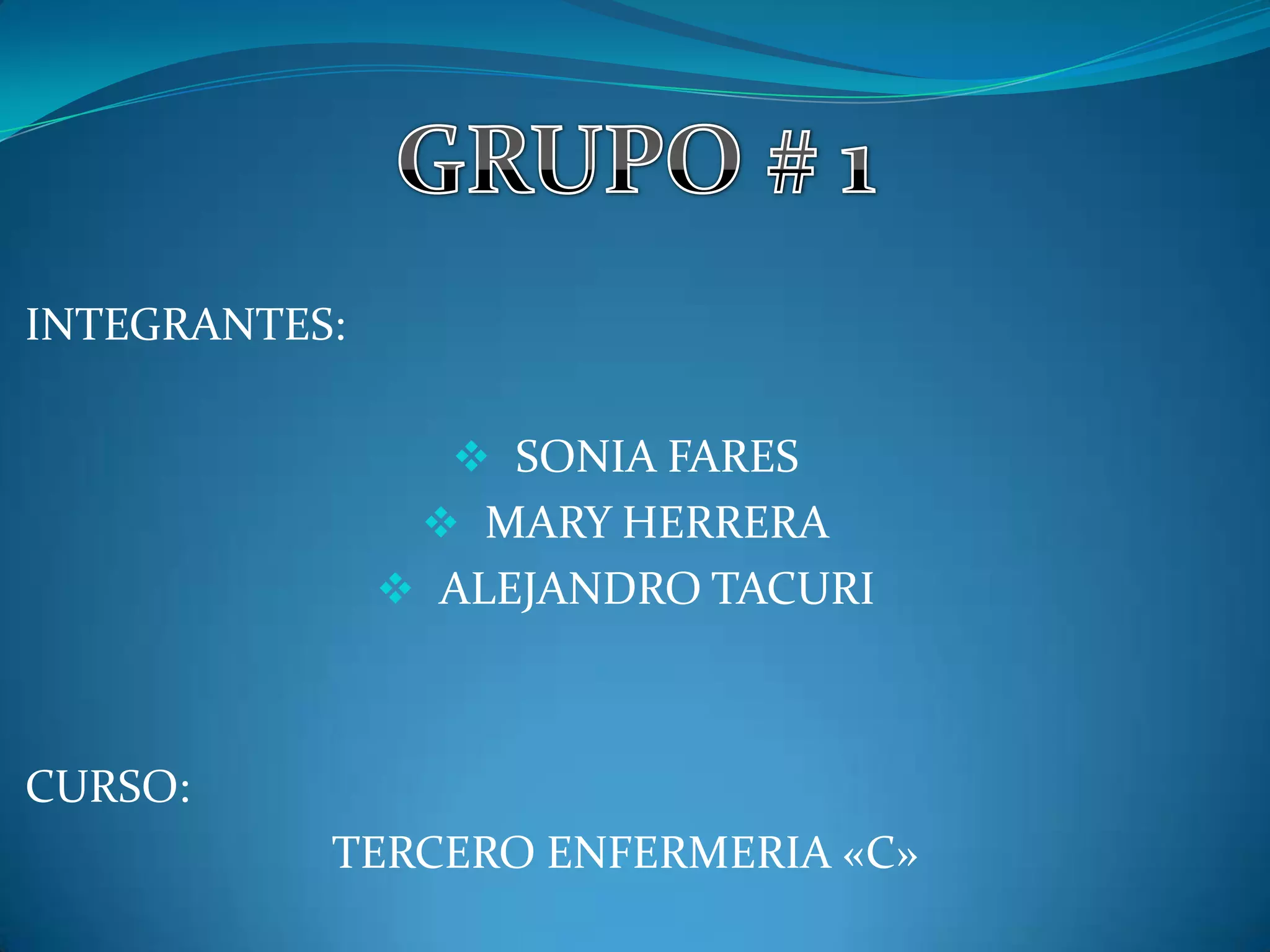 GRUPO # 1

INTEGRANTES:

❖ SONIA FARES
❖ MARY HERRERA
❖ ALEJANDRO TACURI

CURSO:

TERCERO ENFERMERIA «C»